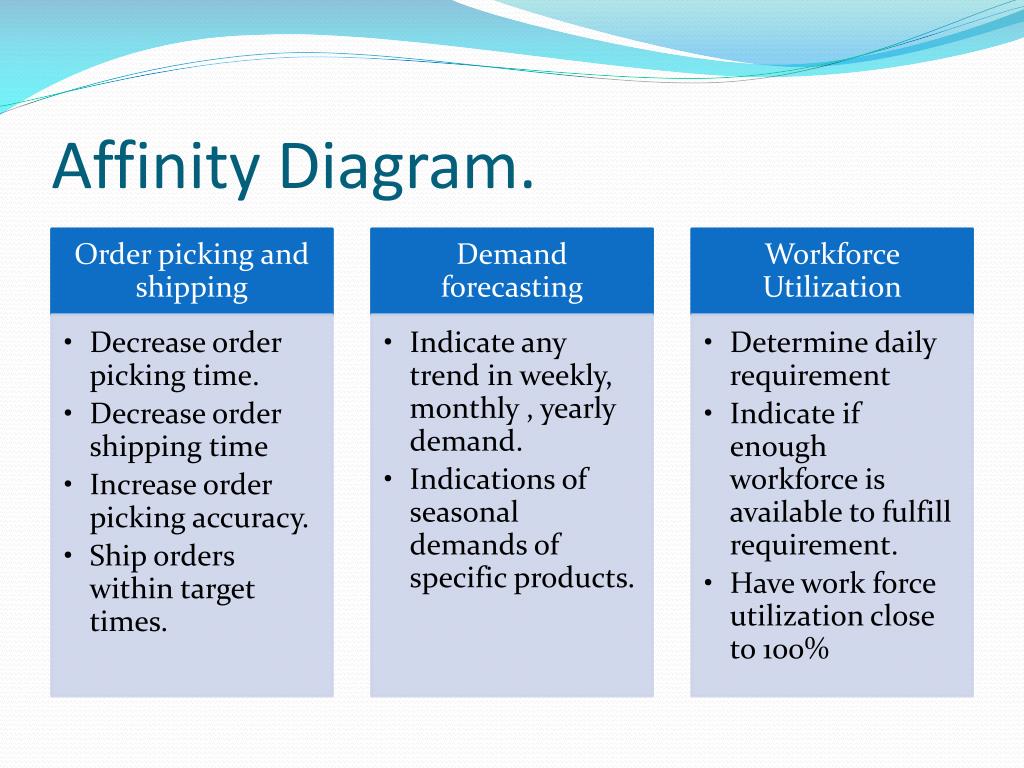 Affinity Diagram.

Order picking and shipping

• Decrease order picking time.
• Decrease order shipping time
• Increase order picking accuracy.
• Ship orders within target times.

Demand forecasting

• Indicate any trend in weekly, monthly , yearly demand.
• Indications of seasonal demands of specific products.

Workforce Utilization

• Determine daily requirement
• Indicate if enough workforce is available to fulfill requirement.
• Have work force utilization close to 100%